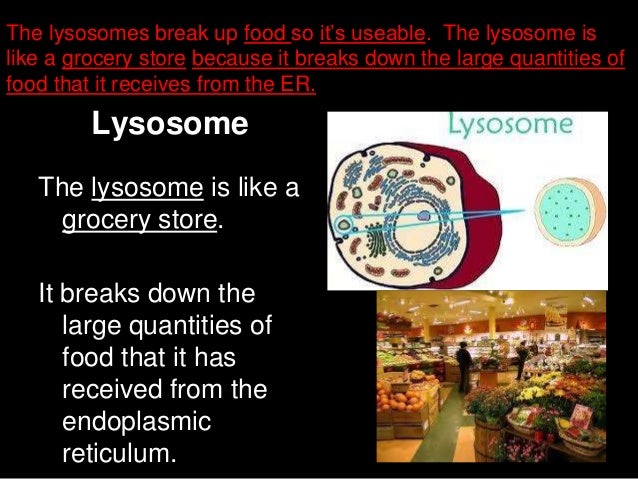 The lysosomes break up food so it's useable. The lysosome is like a grocery store because it breaks down the large quantities of food that it receives from the ER.

Lysosome

The lysosome is like a grocery store.

It breaks down the large quantities of food that it has received from the endoplasmic reticulum.

Lysosome